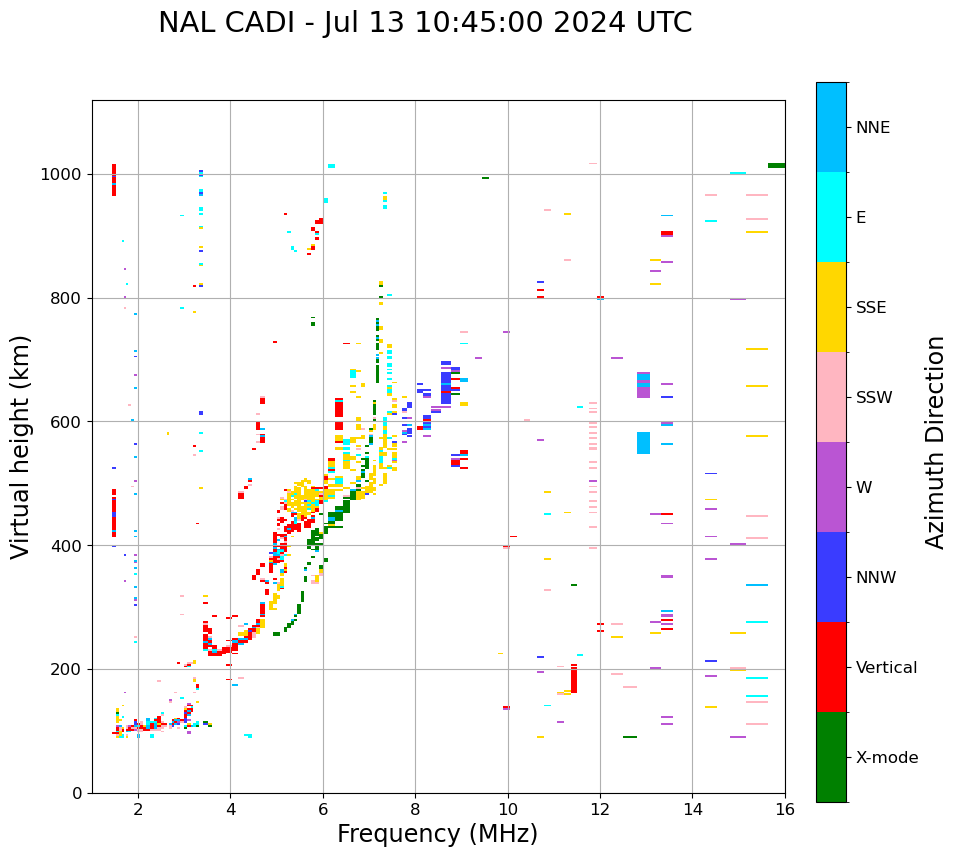 NAL CADI - Jul 13 10:45:00 2024 UTC

Virtual height (km)

1000
800
600
400
200
0

2
4
6
8
10
12
14
16

Frequency (MHz)

NNE
E
SSE
SSW
W
NNW
Vertical
X-mode

Azimuth Direction